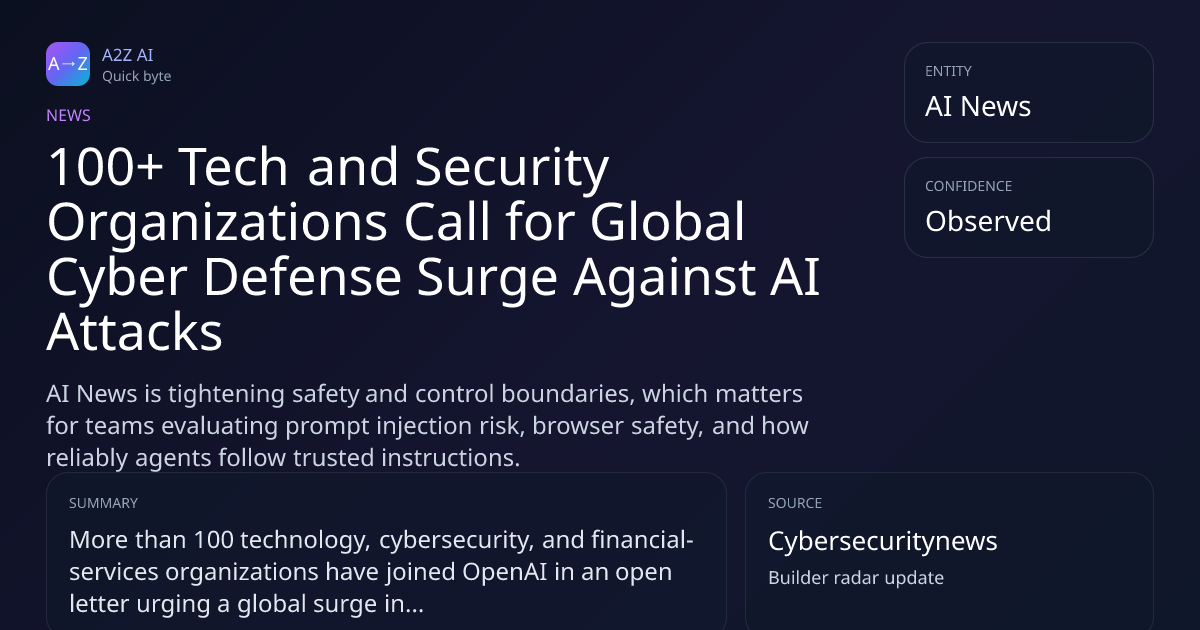 A→Z
A2Z AI
Quick byte

NEWS

100+ Tech and Security Organizations Call for Global Cyber Defense Surge Against AI Attacks

AI News is tightening safety and control boundaries, which matters for teams evaluating prompt injection risk, browser safety, and how reliably agents follow trusted instructions.

ENTITY
AI News

CONFIDENCE
Observed

SUMMARY
More than 100 technology, cybersecurity, and financial-services organizations have joined OpenAI in an open letter urging a global surge in...

SOURCE
Cybersecuritynews
Builder radar update